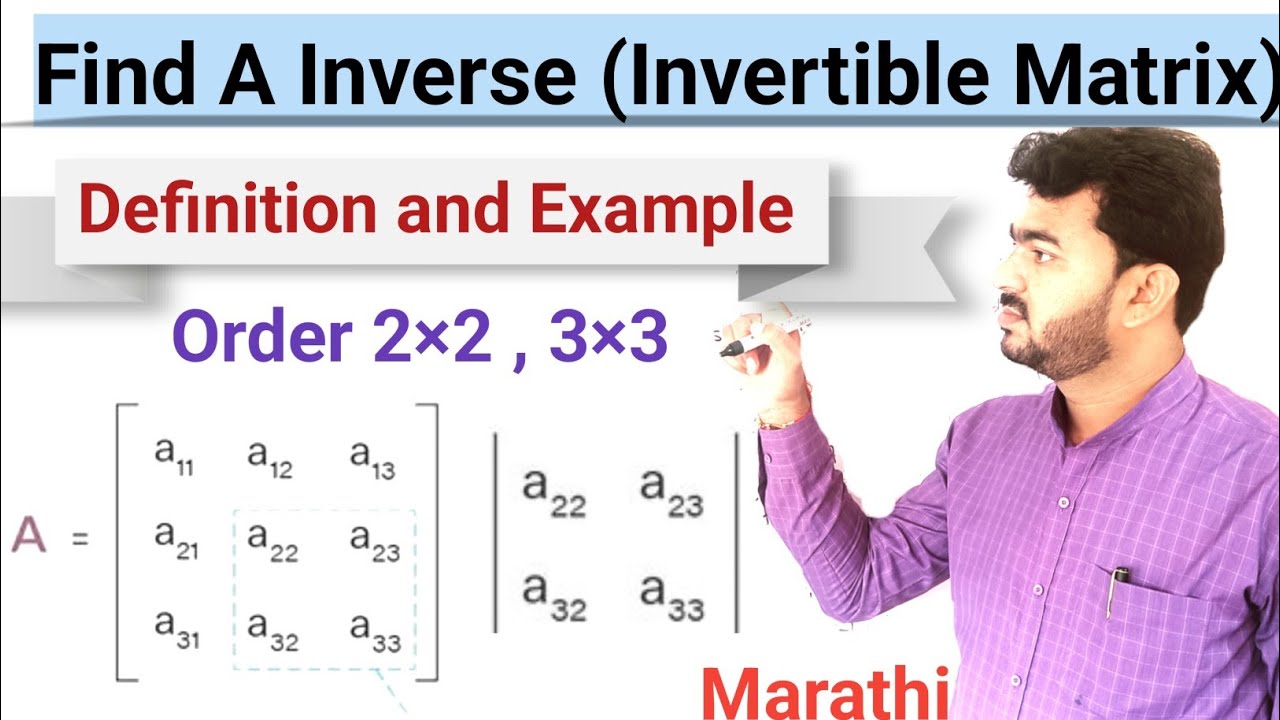 Find A Inverse (Invertible Matrix)

Definition and Example

Order 2×2 , 3×3

$A = \begin{bmatrix} a_{11} & a_{12} & a_{13} \\ a_{21} & a_{22} & a_{23} \\ a_{31} & a_{32} & a_{33} \end{bmatrix}$ $\begin{vmatrix} a_{22} & a_{23} \\ a_{32} & a_{33} \end{vmatrix}$

Marathi